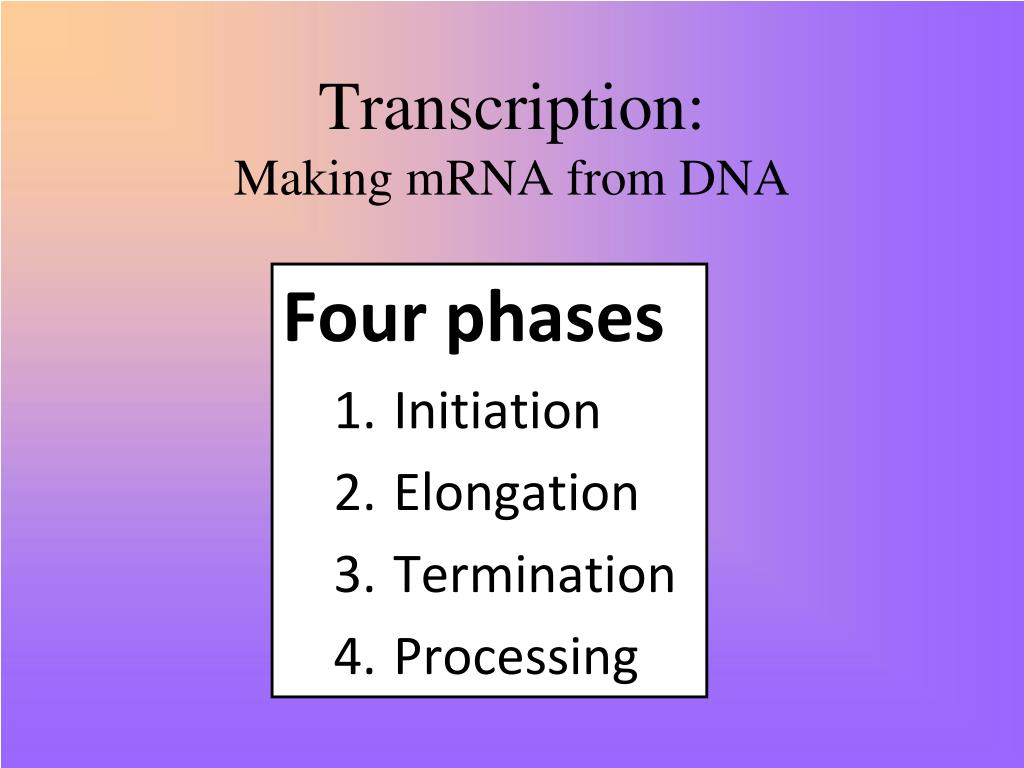 Transcription:
Making mRNA from DNA

Four phases
1. Initiation
2. Elongation
3. Termination
4. Processing